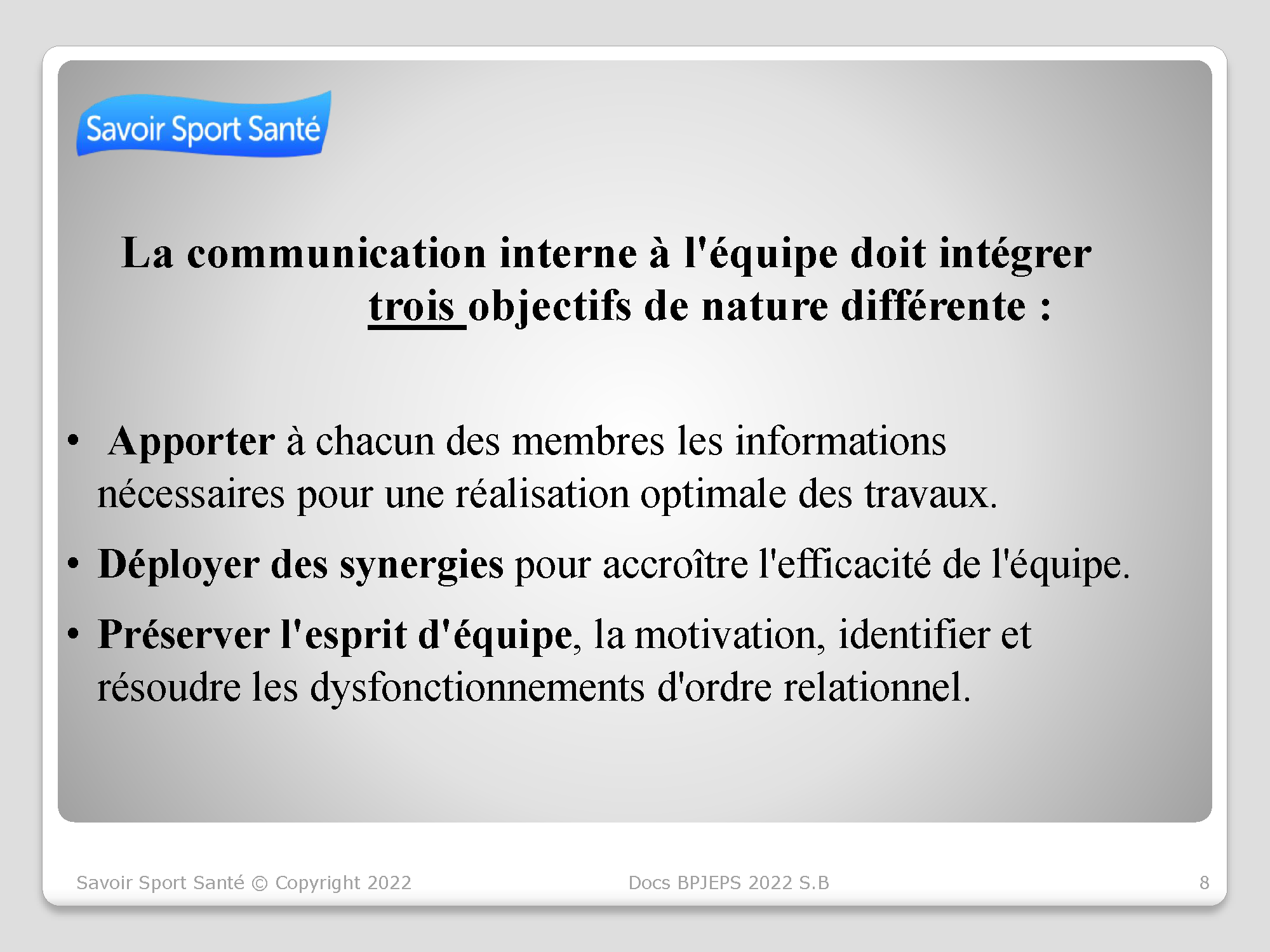 Savoir Sport Santé

La communication interne à l'équipe doit intégrer trois objectifs de nature différente :

• Apporter à chacun des membres les informations nécessaires pour une réalisation optimale des travaux.

• Déployer des synergies pour accroître l'efficacité de l'équipe.

• Préserver l'esprit d'équipe, la motivation, identifier et résoudre les dysfonctionnements d'ordre relationnel.

Savoir Sport Santé © Copyright 2022

Docs BPJEPS 2022 S.B

8